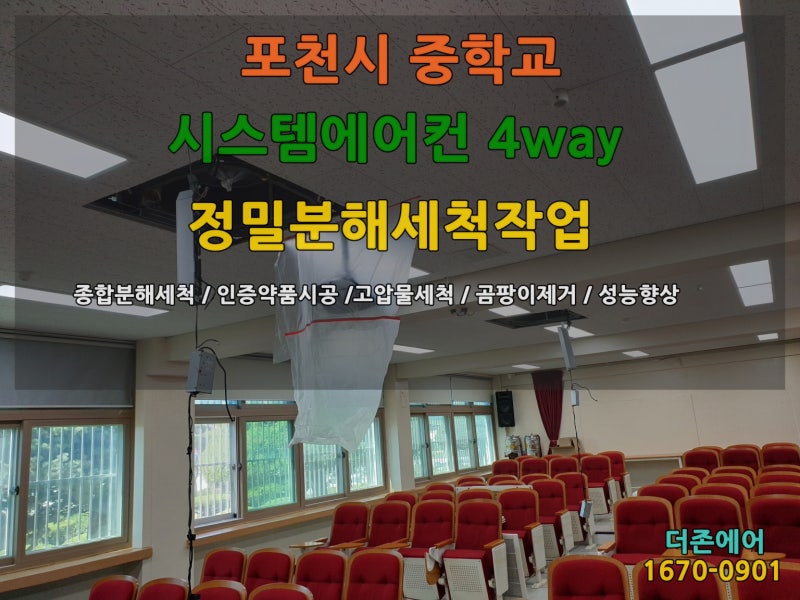 포천시 중학교
시스템에어컨 4way
정밀분해세척작업

종합분해세척 / 인증약품시공 /고압물세척 / 곰팡이제거 / 성능향상

더존에어
1670-0901